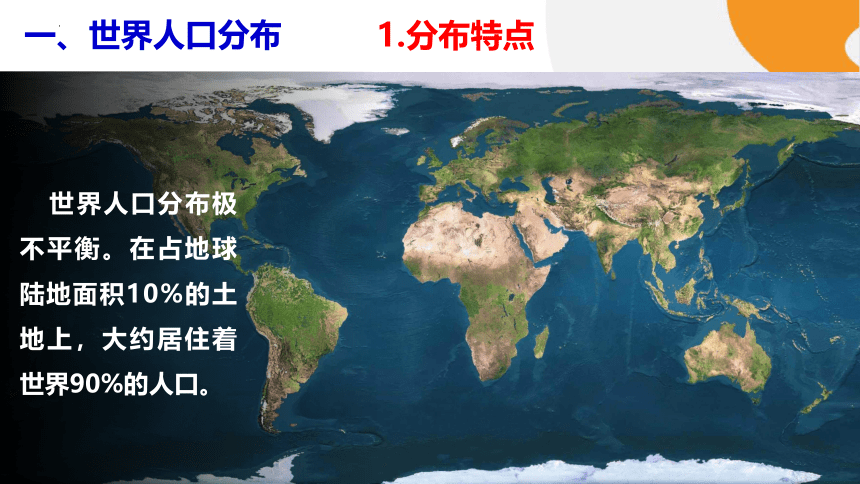 一、世界人口分布 1.分布特点

世界人口分布极不平衡。在占地球陆地面积10%的土地上，大约居住着世界90%的人口。